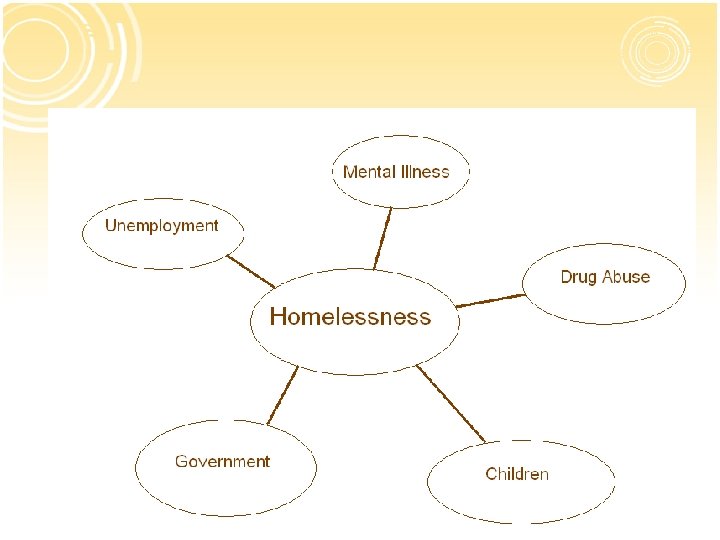 Mental Illness

Unemployment

Drug Abuse

Homelessness

Government

Children